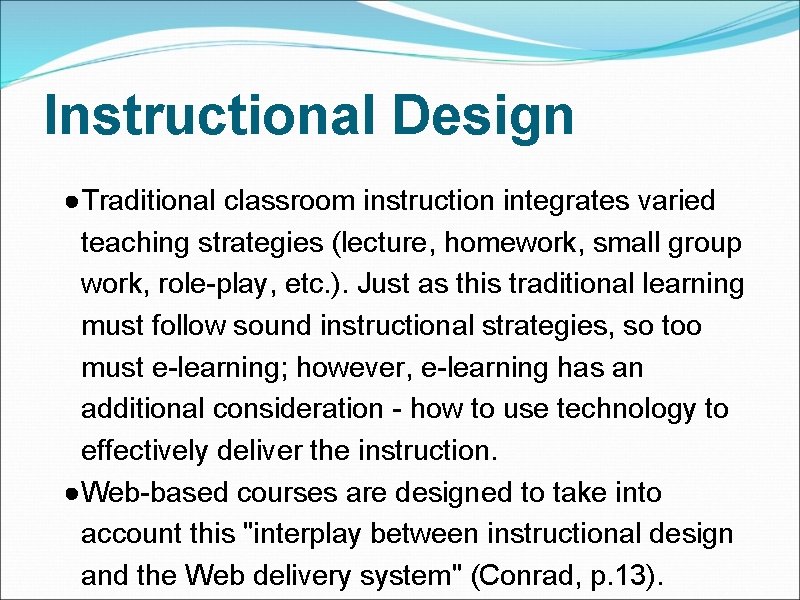 Instructional Design

●Traditional classroom instruction integrates varied teaching strategies (lecture, homework, small group work, role-play, etc.). Just as this traditional learning must follow sound instructional strategies, so too must e-learning; however, e-learning has an additional consideration - how to use technology to effectively deliver the instruction.

●Web-based courses are designed to take into account this "interplay between instructional design and the Web delivery system" (Conrad, p.13).